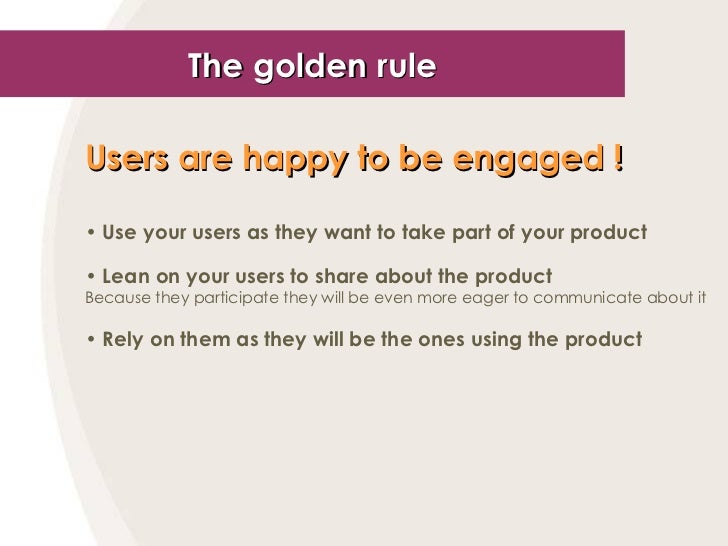 The golden rule

Users are happy to be engaged !

• Use your users as they want to take part of your product

• Lean on your users to share about the product
Because they participate they will be even more eager to communicate about it

• Rely on them as they will be the ones using the product